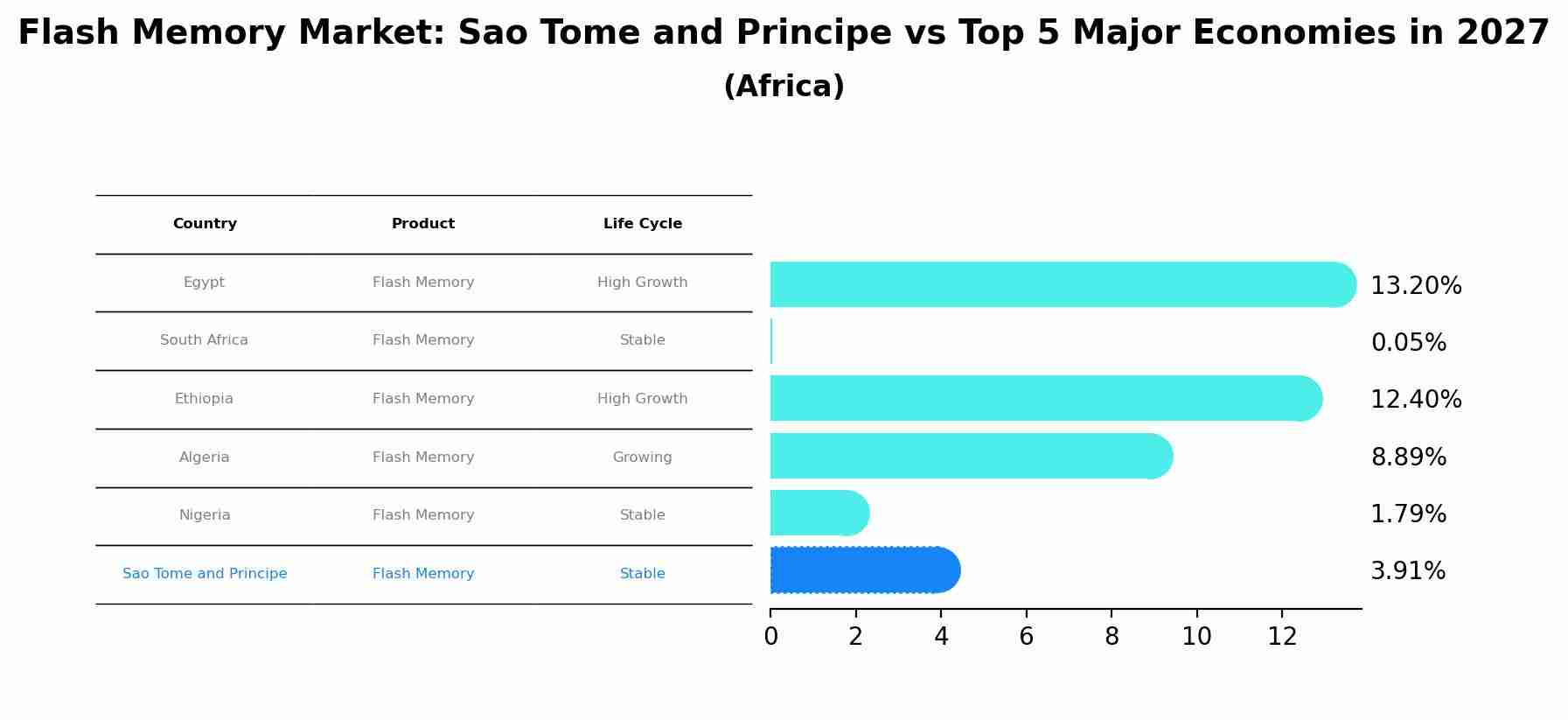 Flash Memory Market: Sao Tome and Principe vs Top 5 Major Economies in 2027
(Africa)

| Country | Product | Life Cycle |
|---|---|---|
| Egypt | Flash Memory | High Growth |
| South Africa | Flash Memory | Stable |
| Ethiopia | Flash Memory | High Growth |
| Algeria | Flash Memory | Growing |
| Nigeria | Flash Memory | Stable |
| Sao Tome and Principe | Flash Memory | Stable |

13.20%
0.05%
12.40%
8.89%
1.79%
3.91%

0 2 4 6 8 10 12